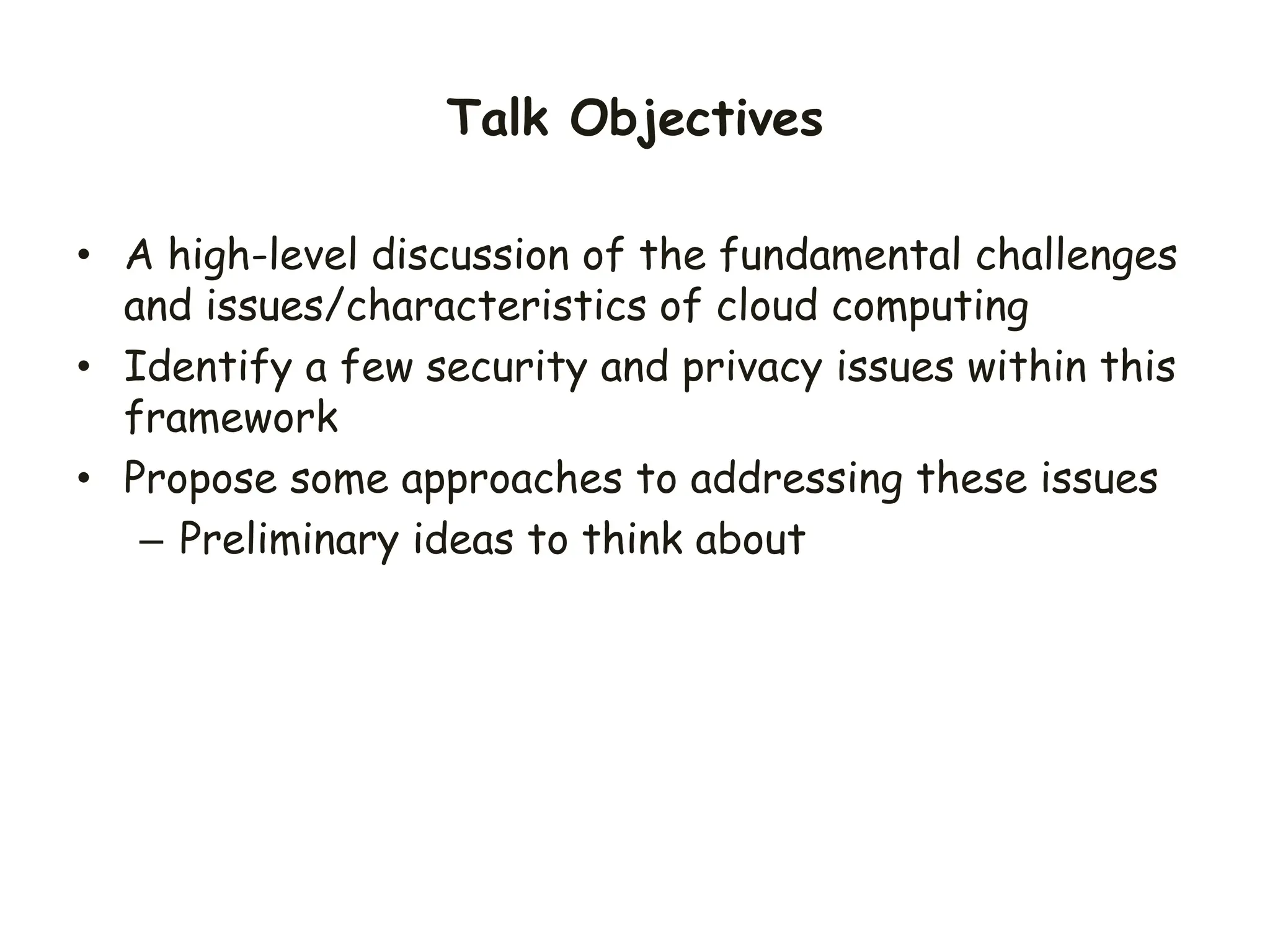 Talk Objectives

• A high-level discussion of the fundamental challenges and issues/characteristics of cloud computing
• Identify a few security and privacy issues within this framework
• Propose some approaches to addressing these issues
– Preliminary ideas to think about